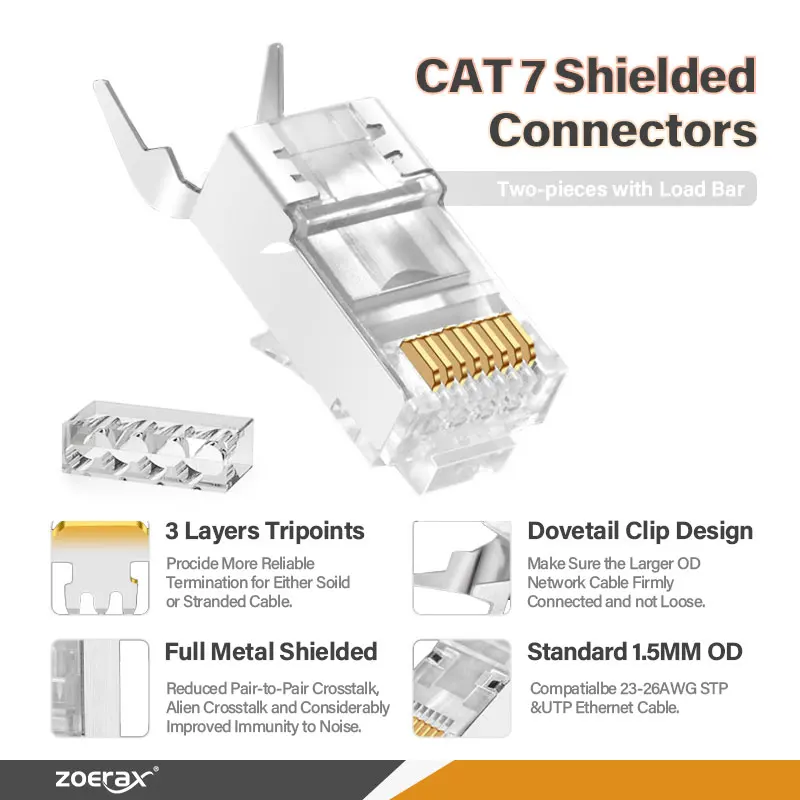 CAT 7 Shielded Connectors

Two-pieces with Load Bar

3 Layers Tripoints

Procide More Reliable Termination for Either Soild or Stranded Cable.

Dovetail Clip Design

Make Sure the Larger OD Network Cable Firmly Connected and not Loose.

Full Metal Shielded

Reduced Pair-to-Pair Crosstalk, Alien Crosstalk and Considerably Improved Immunity to Noise.

Standard 1.5MM OD

Compatialbe 23-26AWG STP &UTP Ethernet Cable.

zoerax®